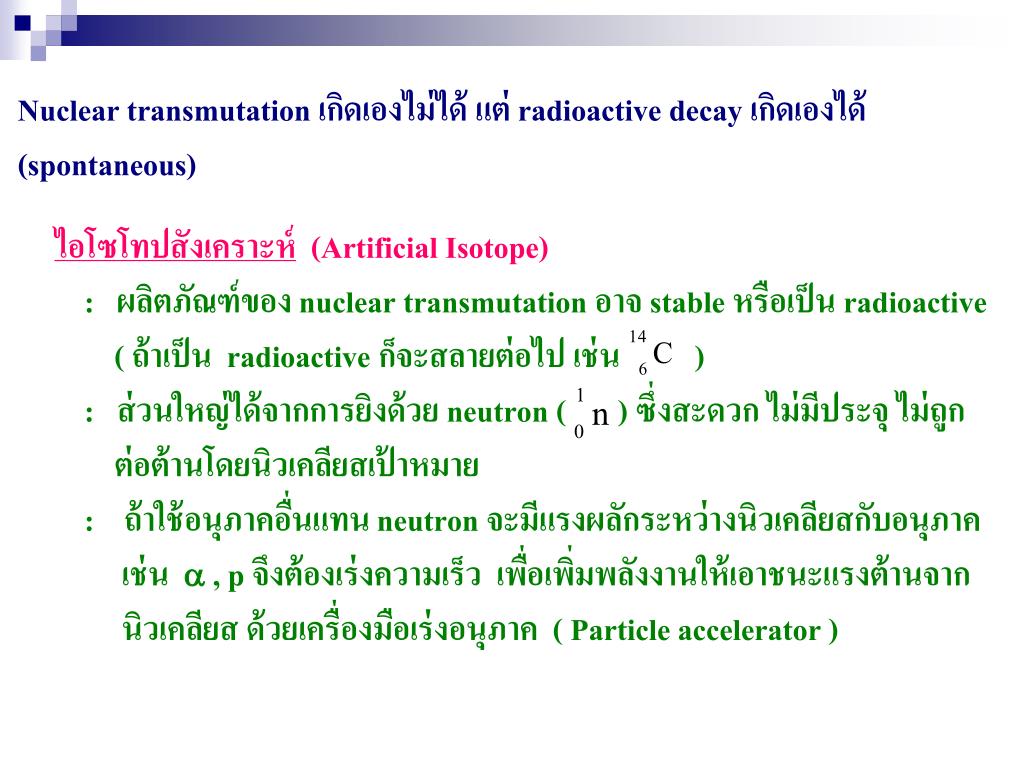 Nuclear transmutation เกิดเองไม่ได้ แต่ radioactive decay เกิดเองได้ (spontaneous)

ไอโซโทปสังเคราะห์ (Artificial Isotope)

: ผลิตภัณฑ์ของ nuclear transmutation อาจ stable หรือเป็น radioactive ( ถ้าเป็น radioactive ก็จะสลายต่อไป เช่น $^{14}_{6}C$ )

: ส่วนใหญ่ได้จากการยิงด้วย neutron ( $^{1}_{0}n$ ) ซึ่งสะดวก ไม่มีประจุ ไม่ถูกต่อต้านโดยนิวเคลียสเป้าหมาย

: ถ้าใช้อนุภาคอื่นแทน neutron จะมีแรงผลักระหว่างนิวเคลียสกับอนุภาค เช่น $\alpha$ , p จึงต้องเร่งความเร็ว เพื่อเพิ่มพลังงานให้เอาชนะแรงต้านจากนิวเคลียส ด้วยเครื่องมือเร่งอนุภาค ( Particle accelerator )